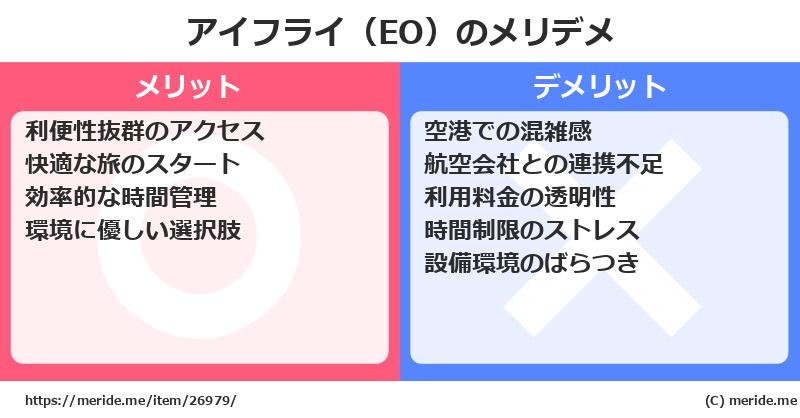 アイフライ（EO）のメリデメ

メリット

利便性抜群のアクセス
快適な旅のスタート
効率的な時間管理
環境に優しい選択肢

デメリット

空港での混雑感
航空会社との連携不足
利用料金の透明性
時間制限のストレス
設備環境のばらつき

https://meride.me/item/26979/

(C) meride.me